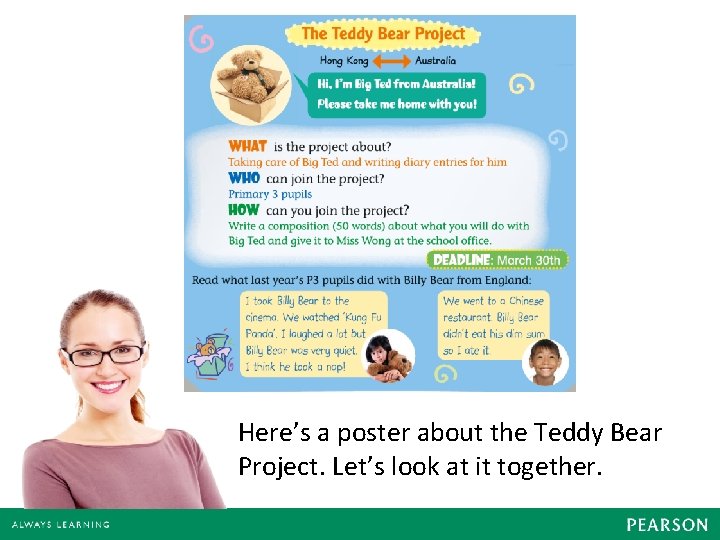 The Teddy Bear Project

Hong Kong Australia

Hi, I'm Big Ted from Australia! Please take me home with you!

WHAT is the project about?
Taking care of Big Ted and writing diary entries for him
WHO can join the project?
Primary 3 pupils
HOW can you join the project?
Write a composition (50 words) about what you will do with Big Ted and give it to Miss Wong at the school office.

DEADLINE: March 30th

Read what last year's P3 pupils did with Billy Bear from England:

I took Billy Bear to the cinema. We watched 'Kung Fu Panda'. I laughed a lot but Billy Bear was very quiet. I think he took a nap!

We went to a Chinese restaurant. Billy Bear didn't eat his dim sum so I ate it.

Here's a poster about the Teddy Bear Project. Let's look at it together.

ALWAYS LEARNING

PEARSON